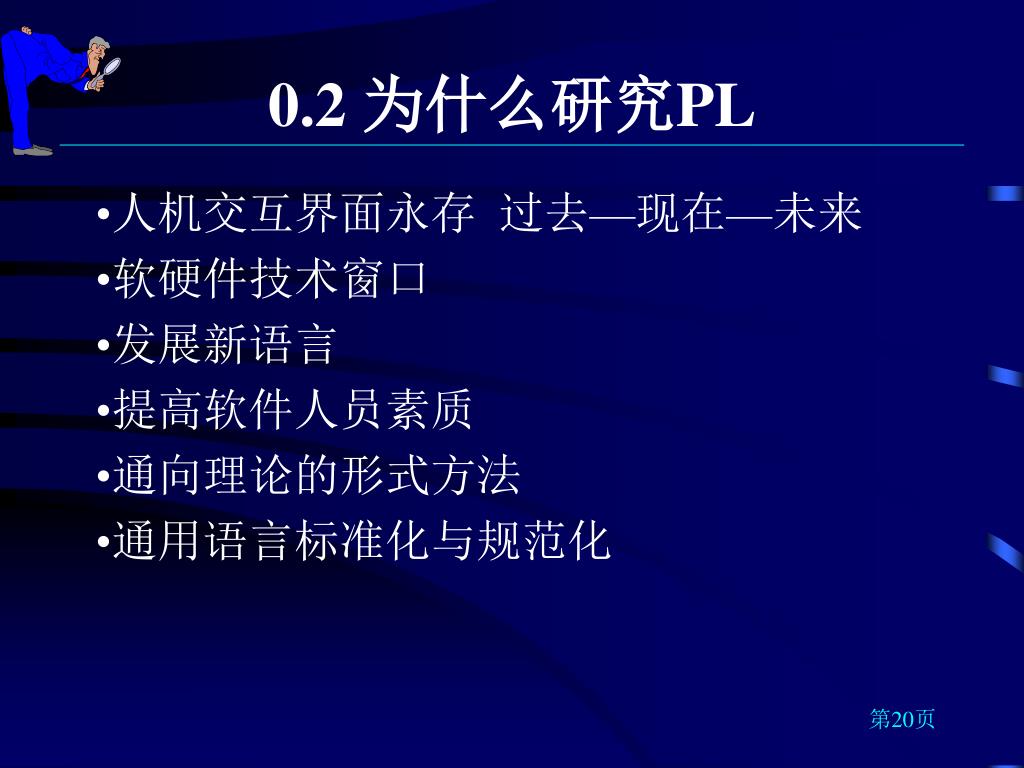 0.2 为什么研究PL

•人机交互界面永存 过去—现在—未来
•软硬件技术窗口
•发展新语言
•提高软件人员素质
•通向理论的形式方法
•通用语言标准化与规范化

第20页